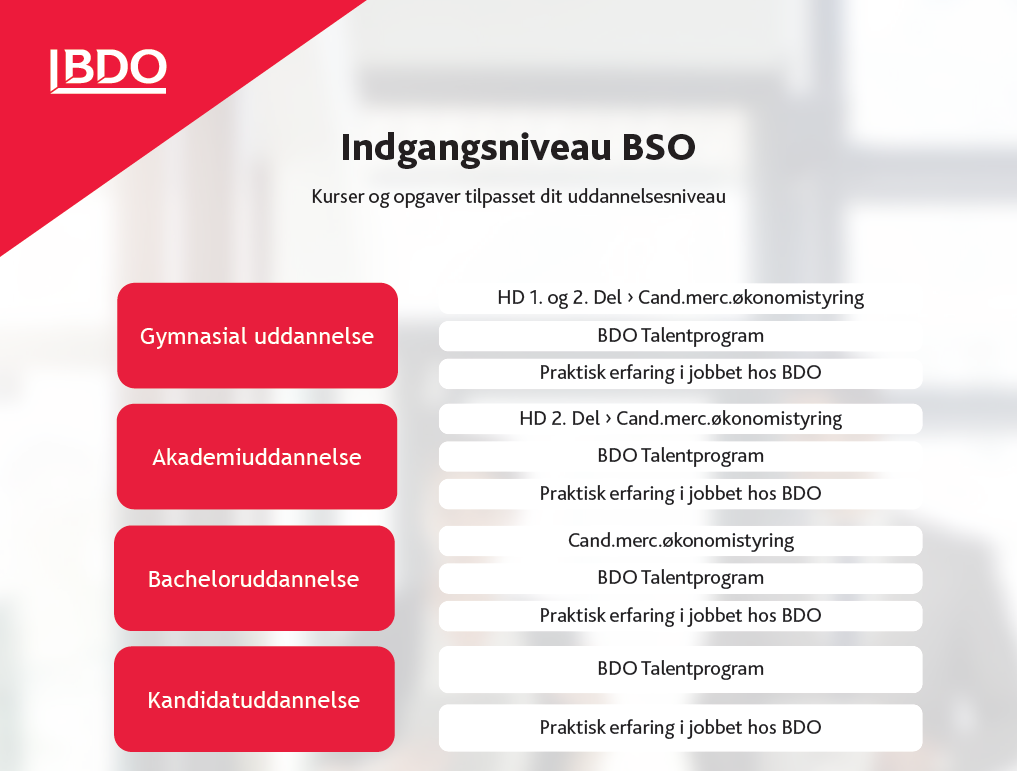 BDO

Indgangsniveau BSO

Kurser og opgaver tilpasset dit uddannelsesniveau

Gymnasial uddannelse

HD 1. og 2. Del › Cand.merc.økonomistyring

BDO Talentprogram

Praktisk erfaring i jobbet hos BDO

Akademiuddannelse

HD 2. Del › Cand.merc.økonomistyring

BDO Talentprogram

Praktisk erfaring i jobbet hos BDO

Bacheloruddannelse

Cand.merc.økonomistyring

BDO Talentprogram

Praktisk erfaring i jobbet hos BDO

Kandidatuddannelse

BDO Talentprogram

Praktisk erfaring i jobbet hos BDO